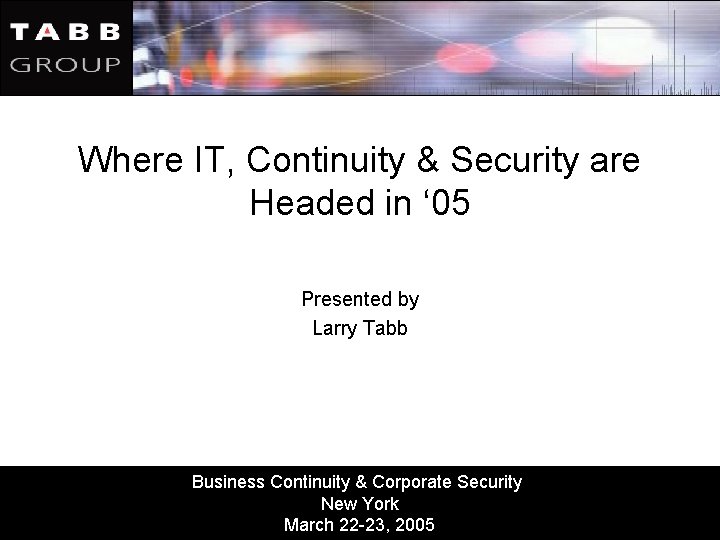 TABB
GROUP

Where IT, Continuity & Security are Headed in ‘05

Presented by
Larry Tabb

Business Continuity & Corporate Security
New York
March 22-23, 2005